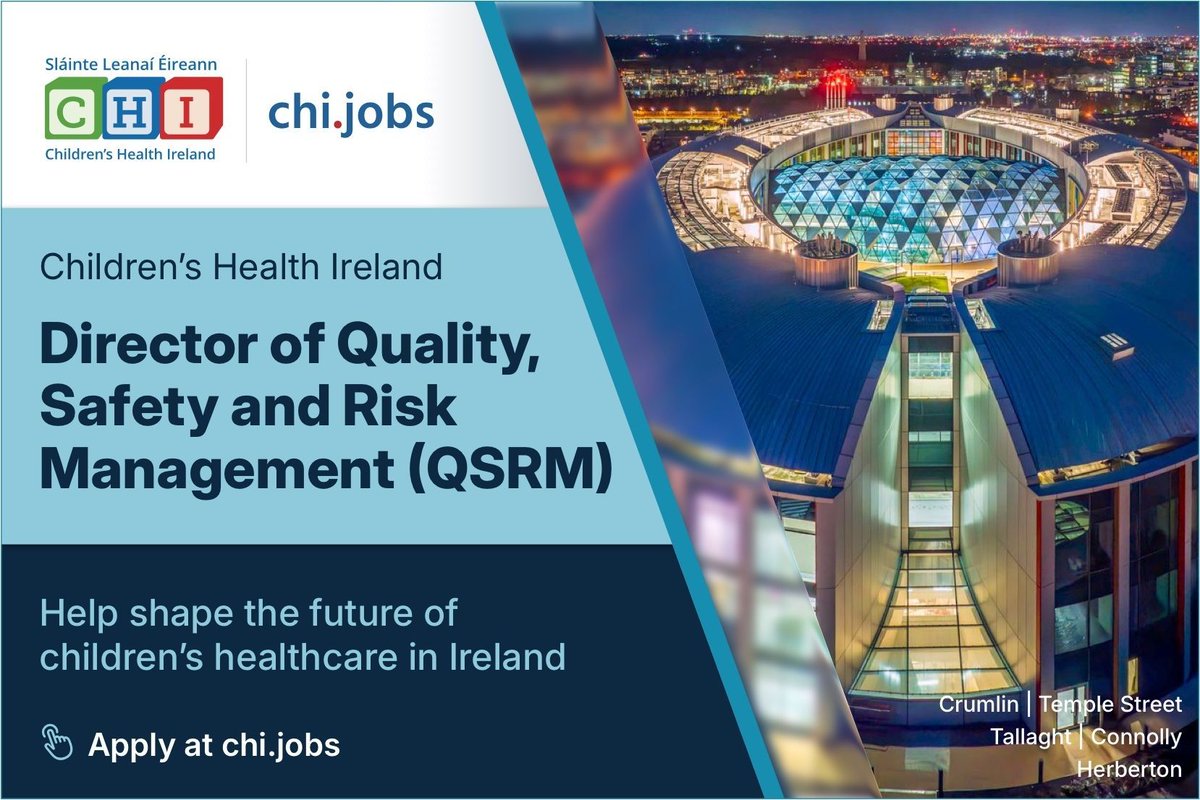 Sláinte Leanaí Éireann
CHI
Children's Health Ireland

chi.jobs

Children's Health Ireland

Director of Quality, Safety and Risk Management (QSRM)

Help shape the future of children's healthcare in Ireland

Apply at chi.jobs

Crumlin | Temple Street
Tallaght | Connolly
Herberton